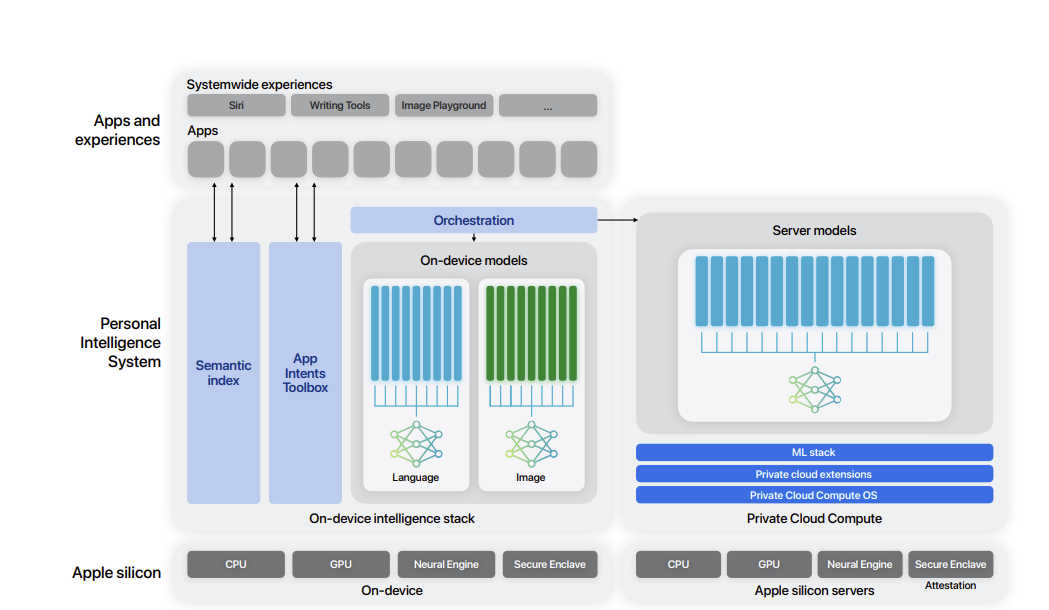 Apps and experiences

Systemwide experiences

Siri

Writing Tools

Image Playground

...

Apps

Personal Intelligence System

Semantic index

App Intents Toolbox

Orchestration

On-device models

Language

Image

On-device intelligence stack

Server models

ML stack

Private cloud extensions

Private Cloud Compute OS

Private Cloud Compute

Apple silicon

CPU

GPU

Neural Engine

Secure Enclave

On-device

CPU

GPU

Neural Engine

Secure Enclave

Attestation

Apple silicon servers